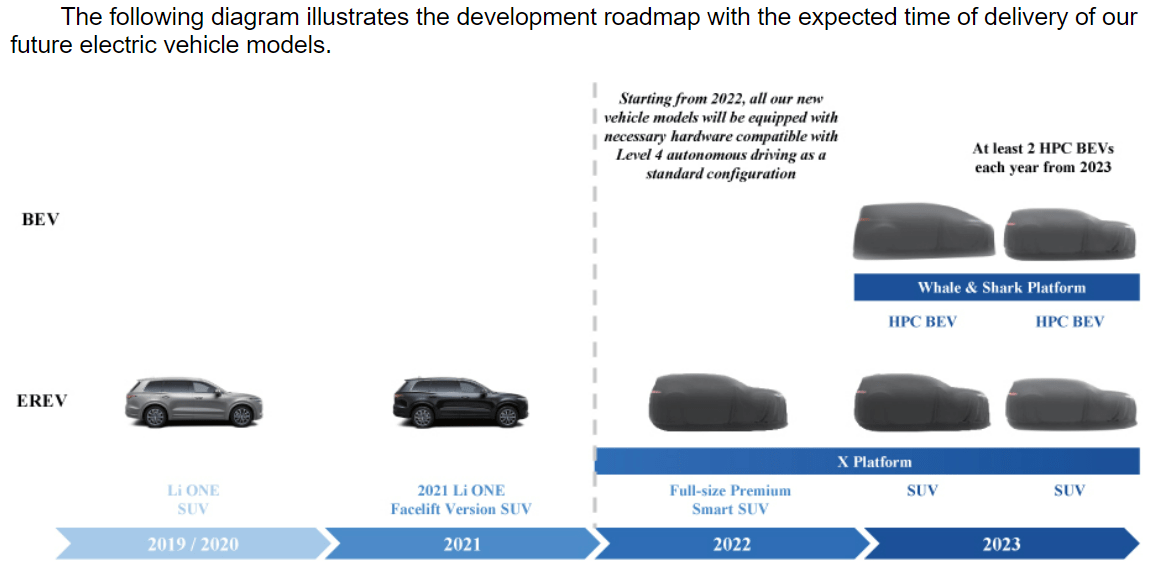 The following diagram illustrates the development roadmap with the expected time of delivery of our future electric vehicle models.

Starting from 2022, all our new vehicle models will be equipped with necessary hardware compatible with Level 4 autonomous driving as a standard configuration

At least 2 HPC BEVs each year from 2023

BEV

Whale & Shark Platform

HPC BEV

HPC BEV

EREV

X Platform

Li ONE SUV

2021 Li ONE Facelift Version SUV

Full-size Premium Smart SUV

SUV

SUV

2019 / 2020

2021

2022

2023